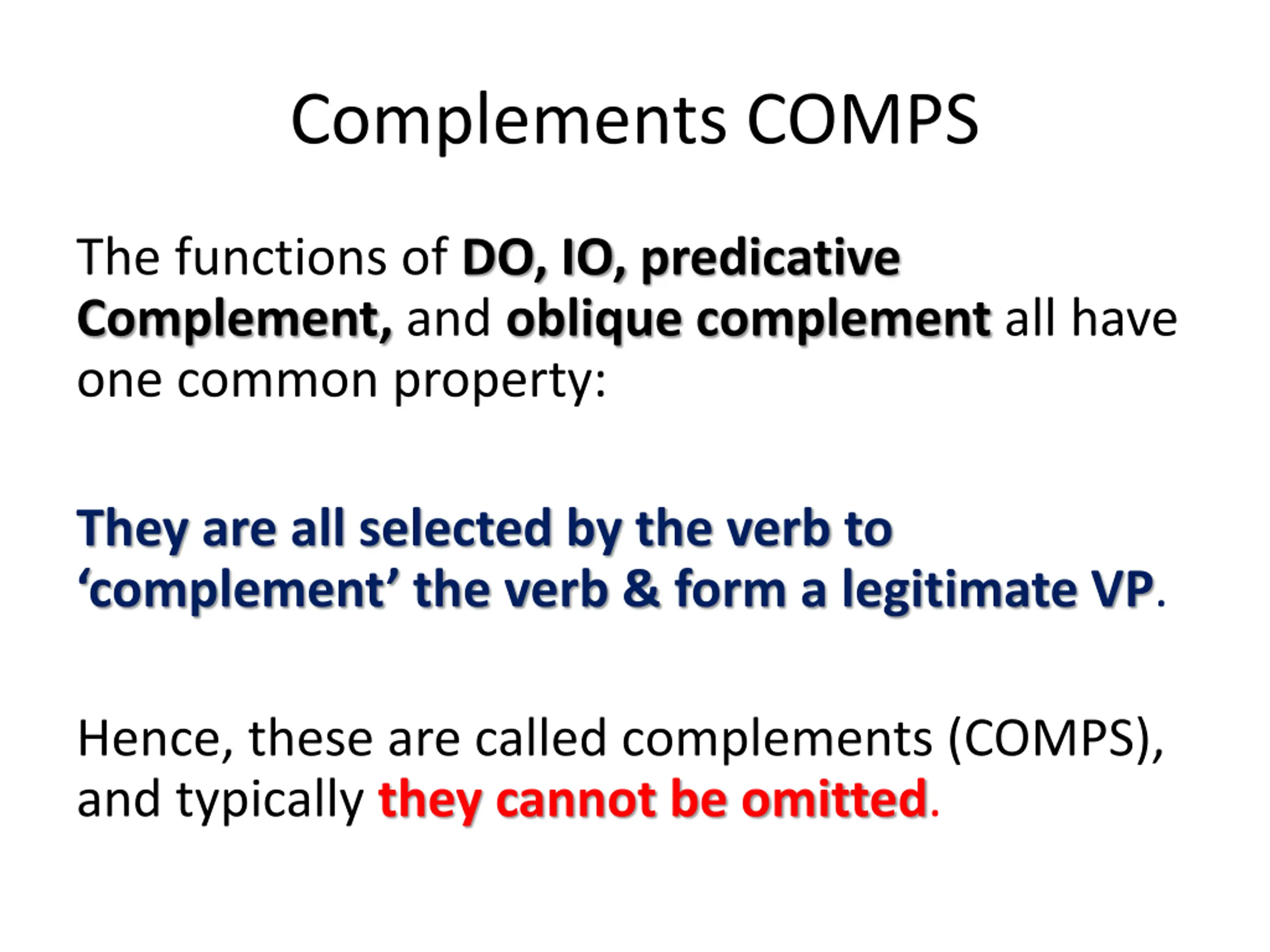 Complements COMPS

The functions of DO, IO, predicative Complement, and oblique complement all have one common property:

They are all selected by the verb to ‘complement’ the verb & form a legitimate VP.

Hence, these are called complements (COMPS), and typically they cannot be omitted.